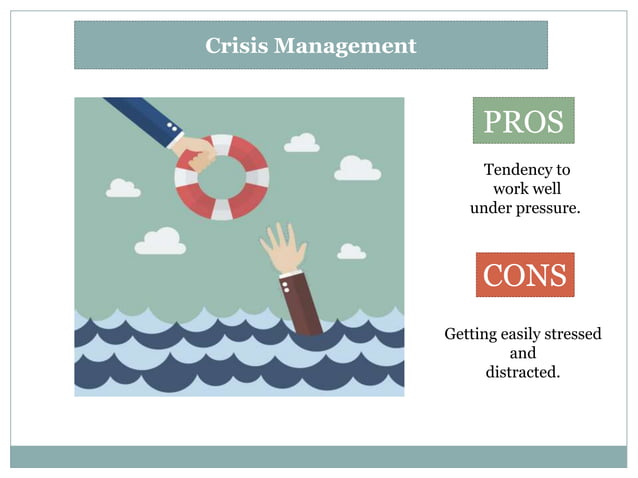 Crisis Management

PROS

Tendency to work well under pressure.

CONS

Getting easily stressed and distracted.